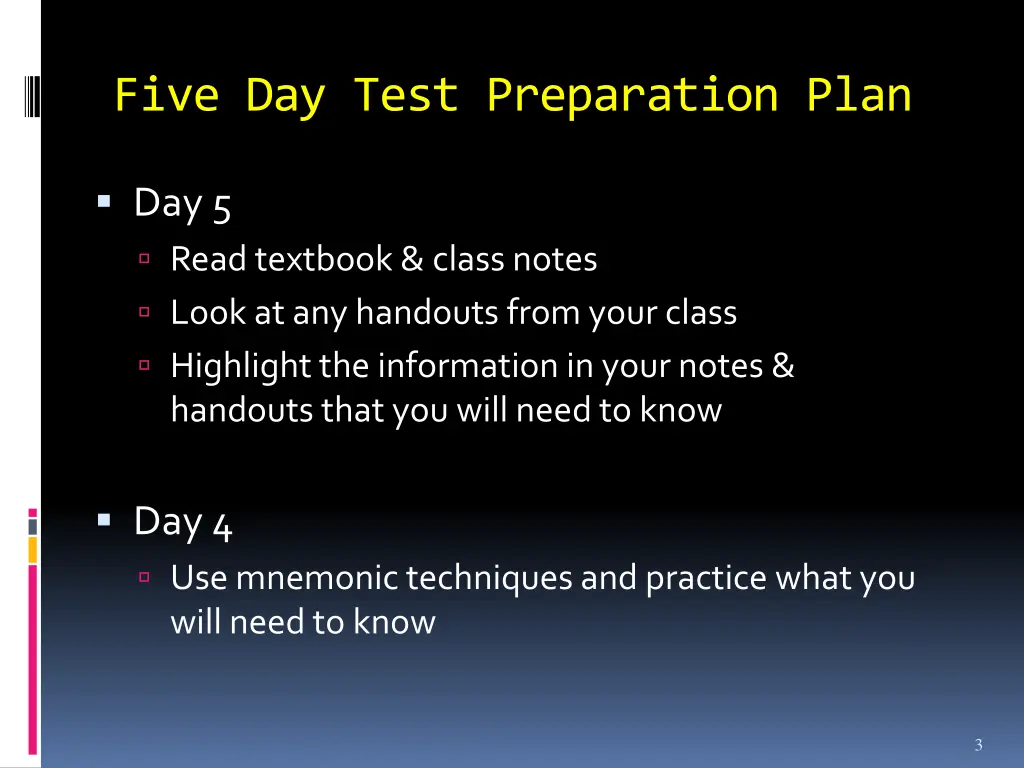 Five Day Test Preparation Plan

Day 5

Read textbook & class notes

Look at any handouts from your class

Highlight the information in your notes & handouts that you will need to know

Day 4

Use mnemonic techniques and practice what you will need to know

3